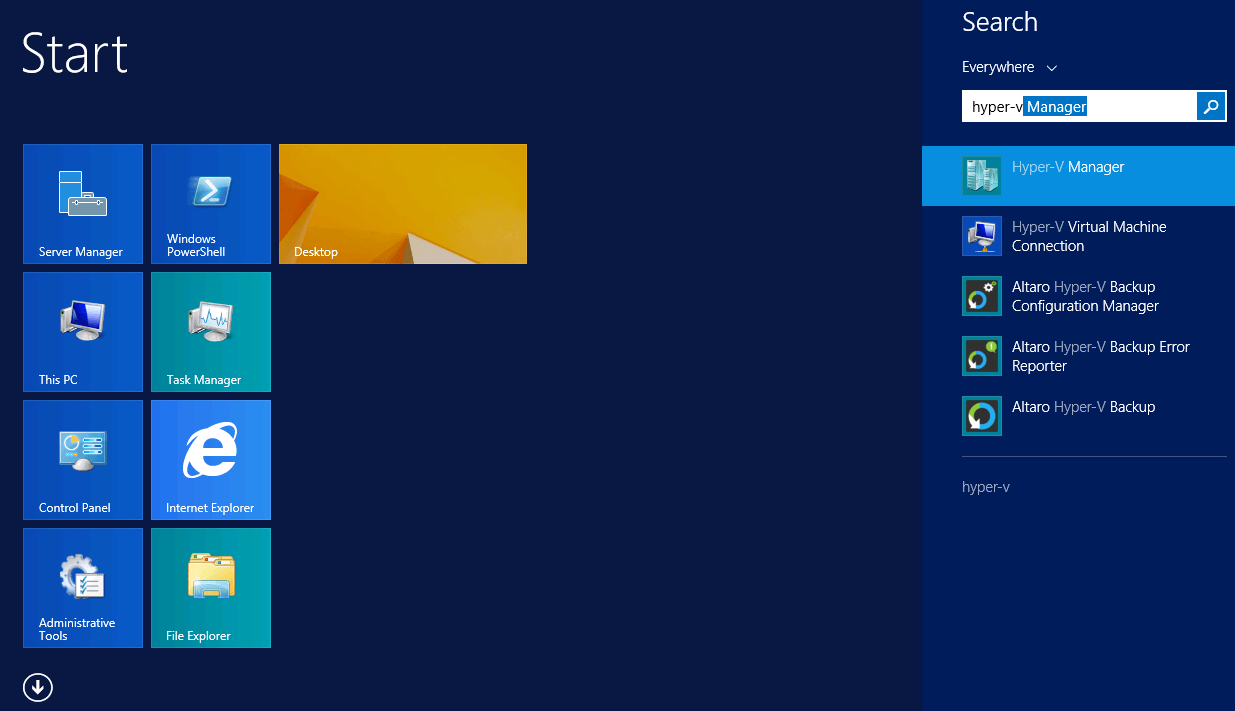 Start

Server Manager

Windows PowerShell

Desktop

This PC

Task Manager

Control Panel

Internet Explorer

Administrative Tools

File Explorer

Search

Everywhere

hyper-v Manager

Hyper-V Manager

Hyper-V Virtual Machine Connection

Altaro Hyper-V Backup Configuration Manager

Altaro Hyper-V Backup Error Reporter

Altaro Hyper-V Backup

hyper-v